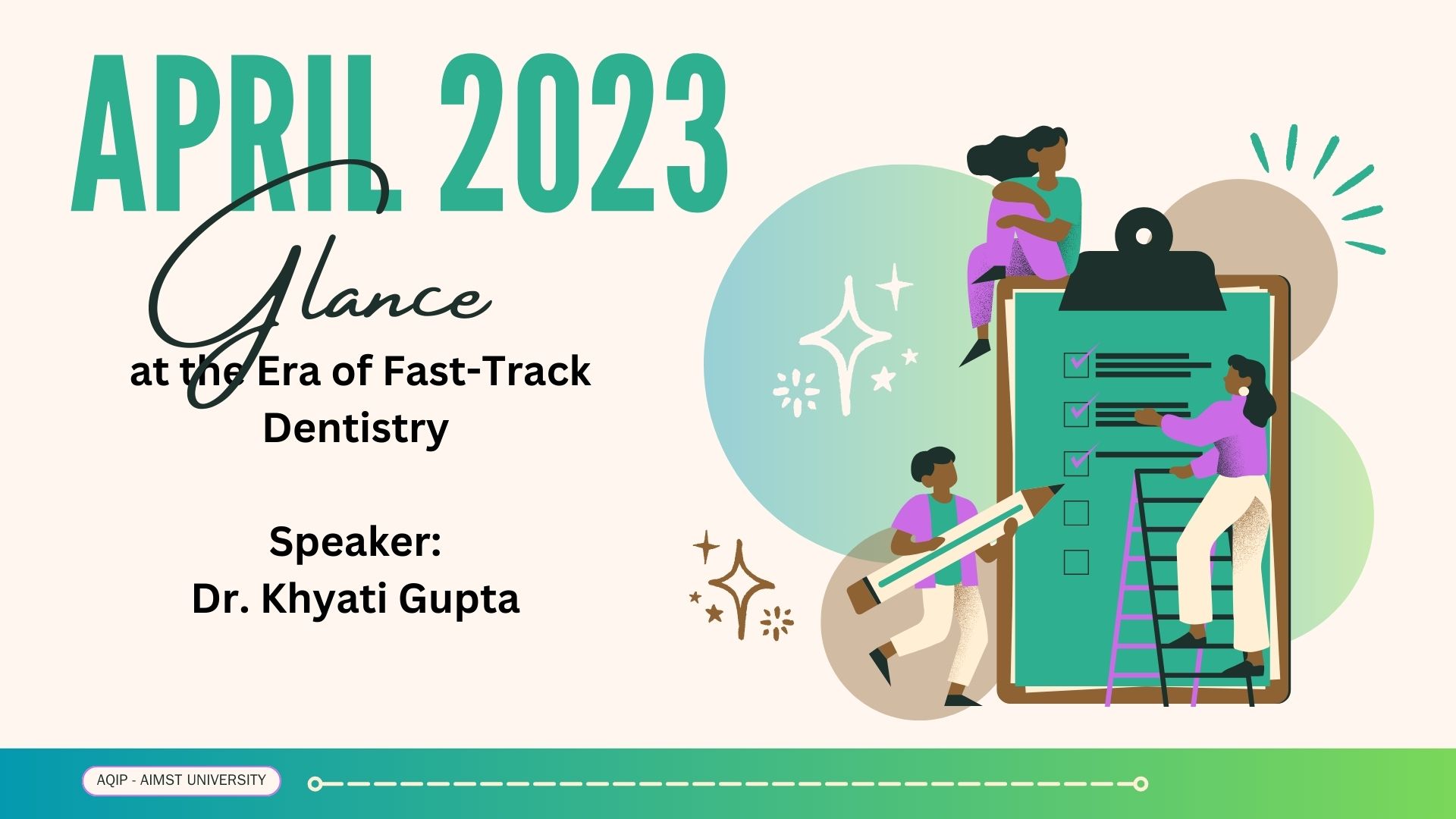 APRIL 2023

Glance

at the Era of Fast-Track Dentistry

Speaker:
Dr. Khyati Gupta

AQIP - AIMST UNIVERSITY